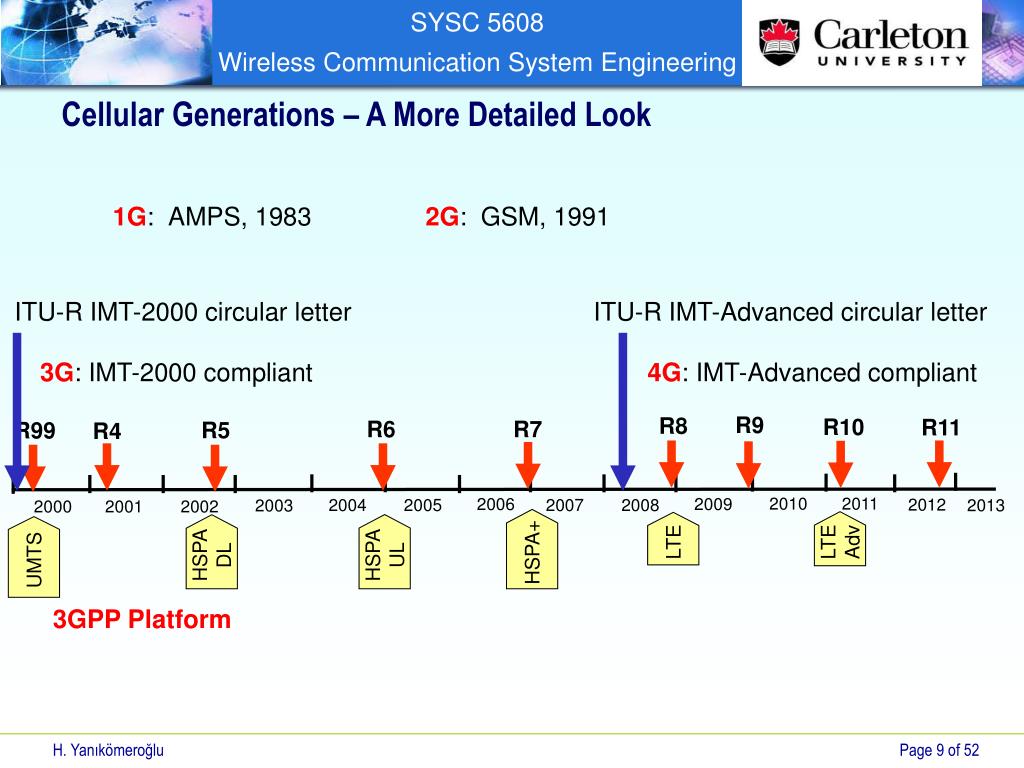 SYSC 5608
Wireless Communication System Engineering

Carleton
UNIVERSITY

Cellular Generations – A More Detailed Look

1G: AMPS, 1983

2G: GSM, 1991

ITU-R IMT-2000 circular letter

ITU-R IMT-Advanced circular letter

3G: IMT-2000 compliant

4G: IMT-Advanced compliant

R99 R4 R5 R6 R7 R8 R9 R10 R11

2000 2001 2002 2003 2004 2005 2006 2007 2008 2009 2010 2011 2012 2013

UMTS

HSPA DL

HSPA UL

HSPA+

LTE

LTE Adv

3GPP Platform

H. Yanıkömeroğlu

Page 9 of 52